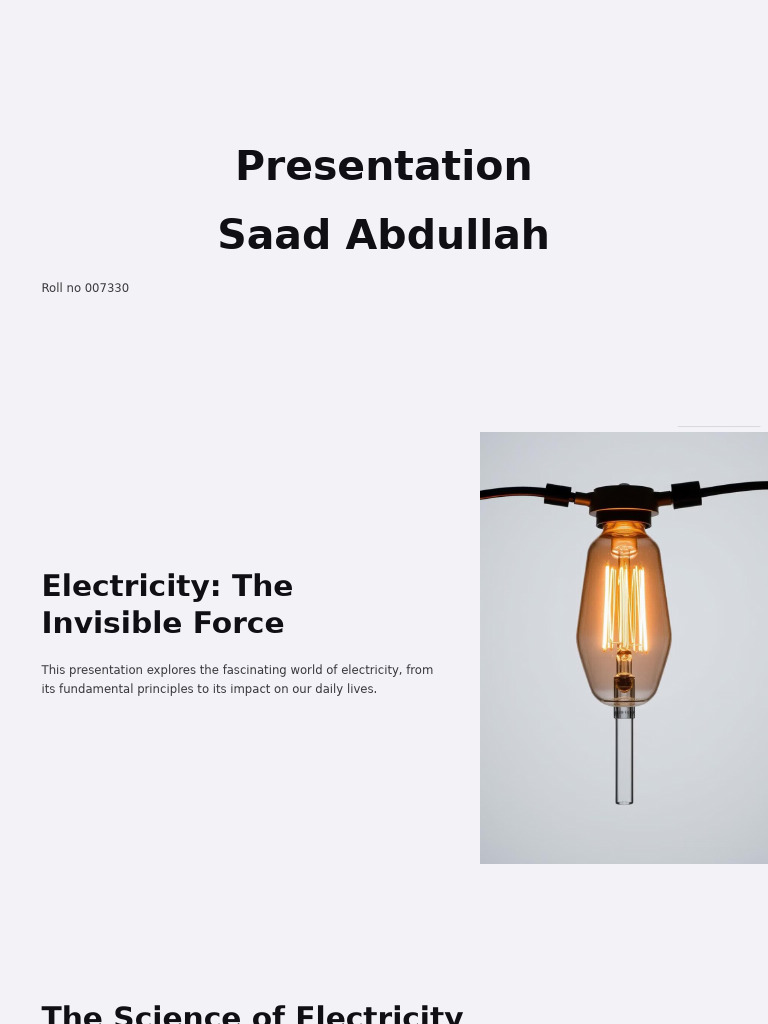 Presentation

Saad Abdullah

Roll no 007330

Electricity: The Invisible Force

This presentation explores the fascinating world of electricity, from its fundamental principles to its impact on our daily lives.

The Science of Electricity